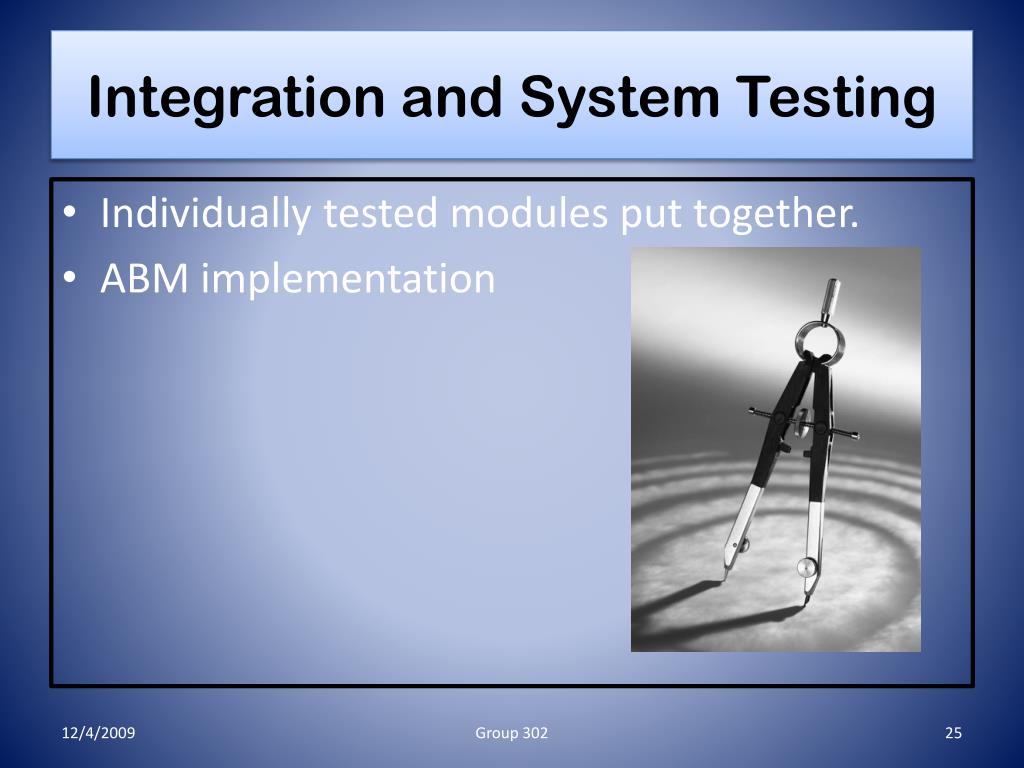 Integration and System Testing

• Individually tested modules put together.
• ABM implementation

12/4/2009
Group 302
25